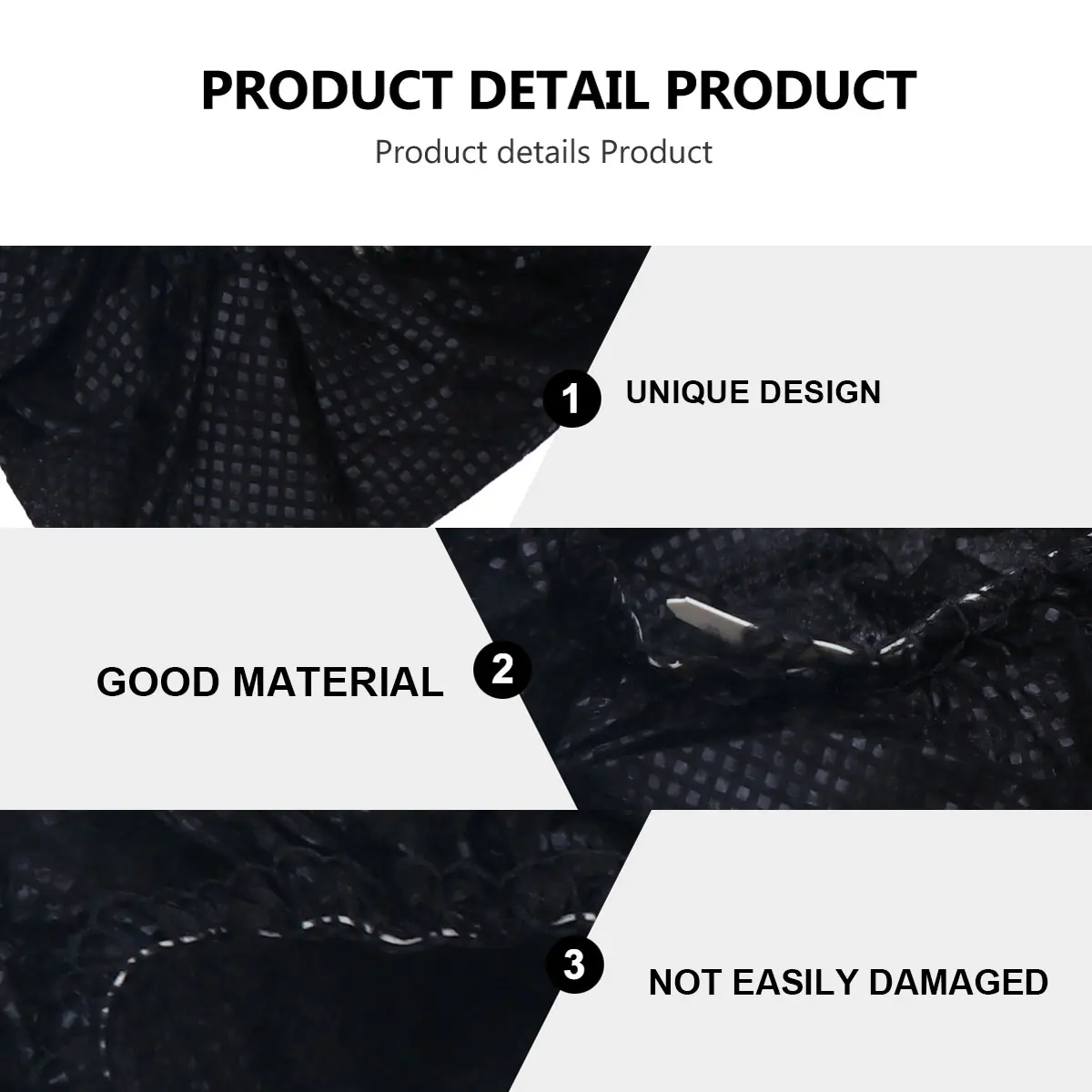 PRODUCT DETAIL PRODUCT

Product details Product

1 UNIQUE DESIGN

GOOD MATERIAL 2

3 NOT EASILY DAMAGED